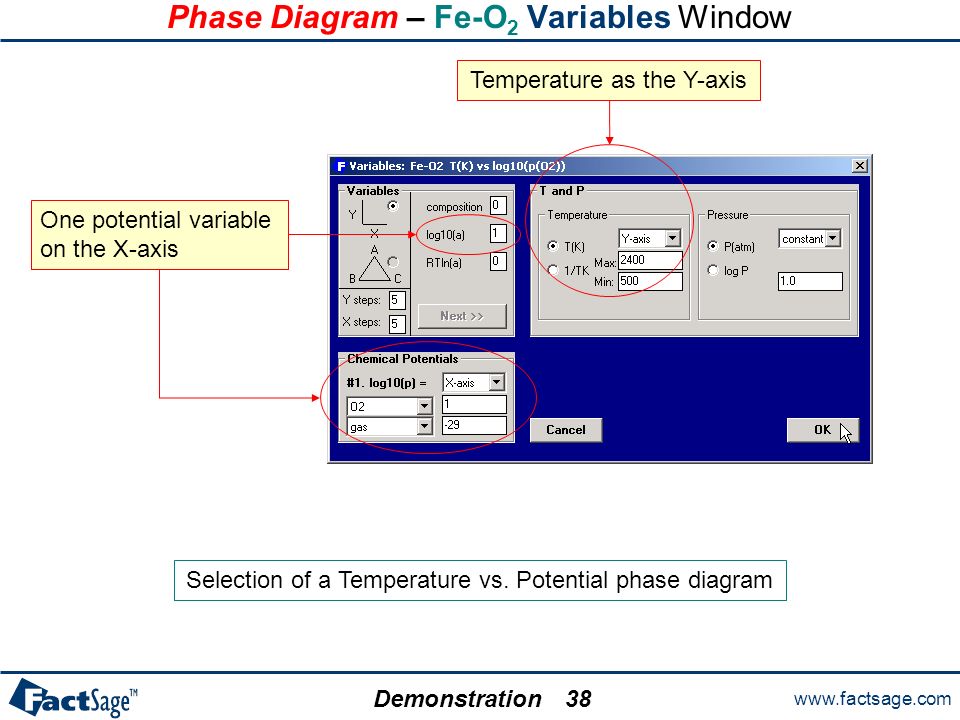 Phase Diagram – Fe-$O_2$ Variables Window

Temperature as the Y-axis

One potential variable on the X-axis

Variables: Fe-O2 T(K) vs log10(p(O2))

Variables

Y

X

A

B C

composition 0

log10(a) 1

RTln(a) 0

Y steps: 5

X steps: 5

Next >>

T and P

Temperature

T(K)

1/TK

Y-axis

Max: 2400

Min: 500

Pressure

P(atm)

log P

constant

1.0

Chemical Potentials

#1. log10(p) =

X-axis

O2

gas

1

-29

Cancel

OK

Selection of a Temperature vs. Potential phase diagram

FactSage™

Demonstration 38

www.factsage.com